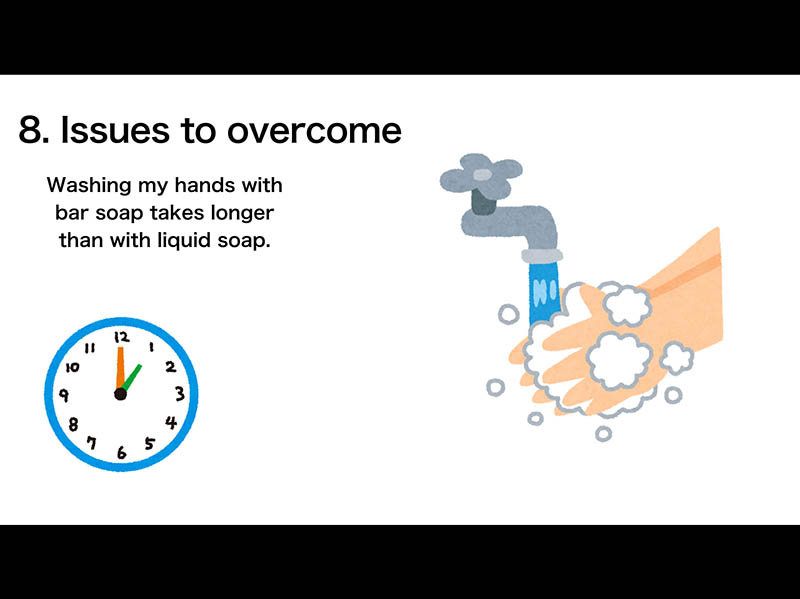 8. Issues to overcome

Washing my hands with bar soap takes longer than with liquid soap.

12 1 2 3 4 5 6 7 8 9 10 11